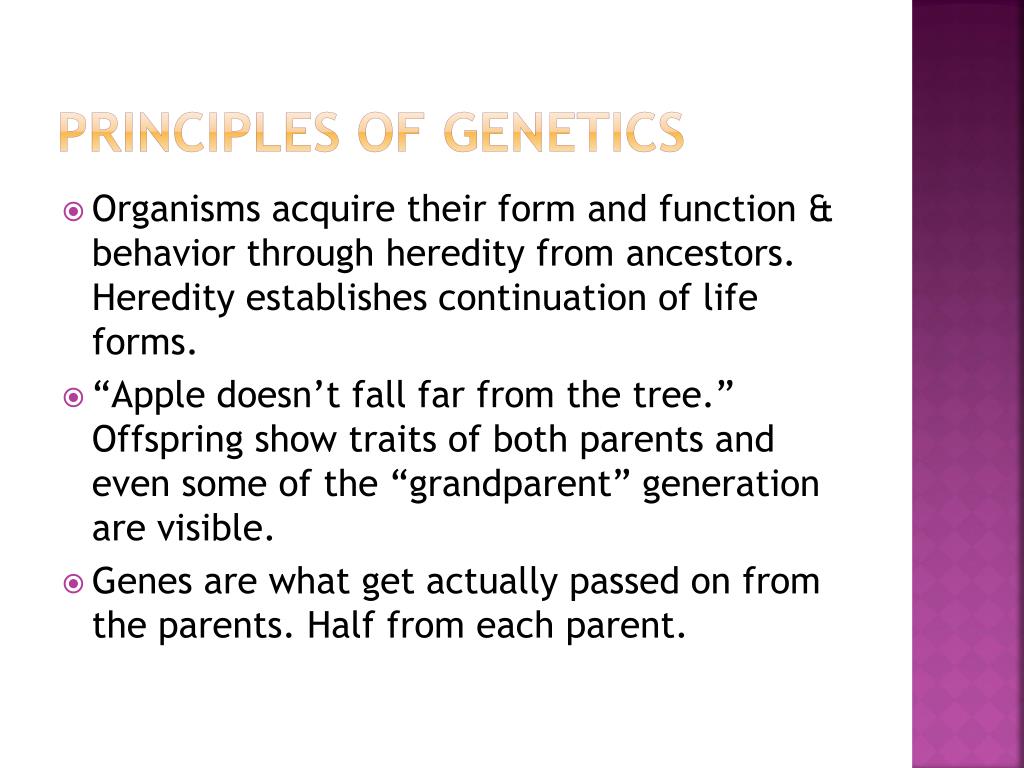 PRINCIPLES OF GENETICS

Organisms acquire their form and function & behavior through heredity from ancestors. Heredity establishes continuation of life forms.

“Apple doesn’t fall far from the tree.” Offspring show traits of both parents and even some of the “grandparent” generation are visible.

Genes are what get actually passed on from the parents. Half from each parent.